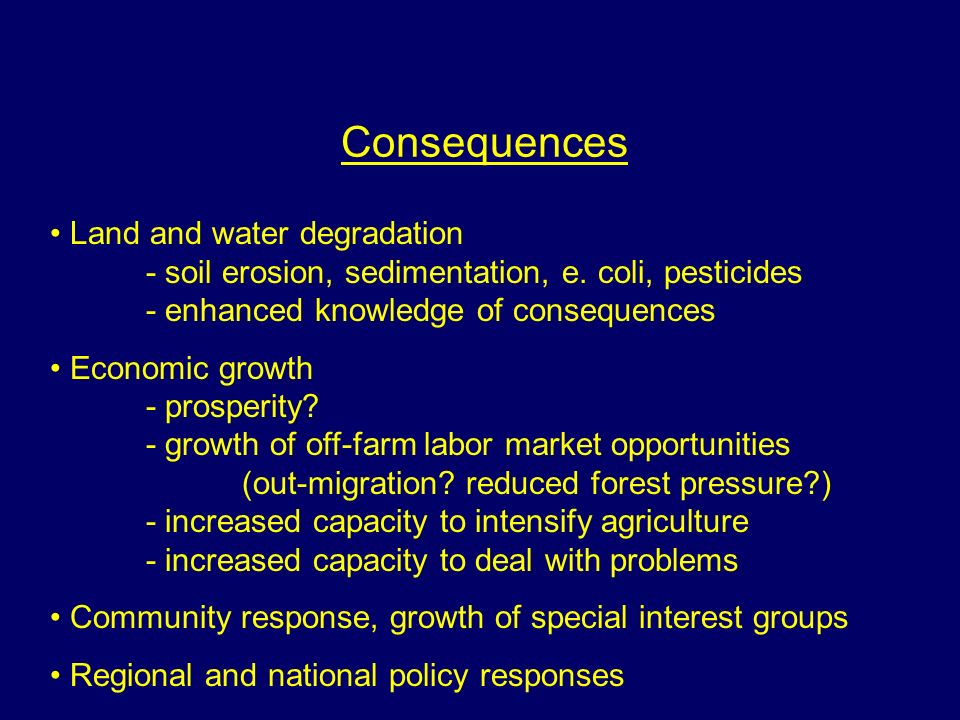 Consequences

• Land and water degradation
- soil erosion, sedimentation, e. coli, pesticides
- enhanced knowledge of consequences

• Economic growth
- prosperity?
- growth of off-farm labor market opportunities
(out-migration? reduced forest pressure?)
- increased capacity to intensify agriculture
- increased capacity to deal with problems

• Community response, growth of special interest groups

• Regional and national policy responses